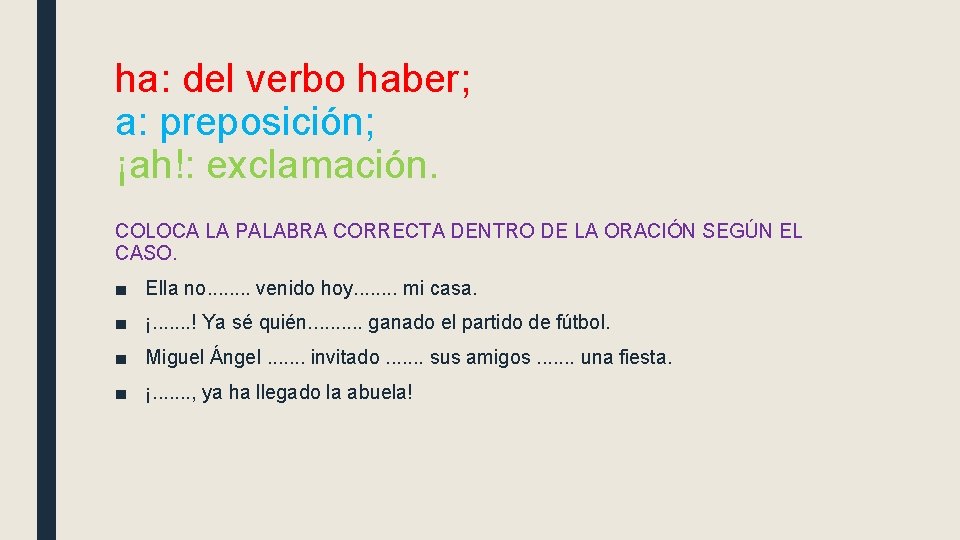 ha: del verbo haber;
a: preposición;
¡ah!: exclamación.

COLOCA LA PALABRA CORRECTA DENTRO DE LA ORACIÓN SEGÚN EL CASO.

■ Ella no........ venido hoy........ mi casa.

■ ¡.......! Ya sé quién.......... ganado el partido de fútbol.

■ Miguel Ángel ....... invitado ....... sus amigos ....... una fiesta.

■ ¡......., ya ha llegado la abuela!